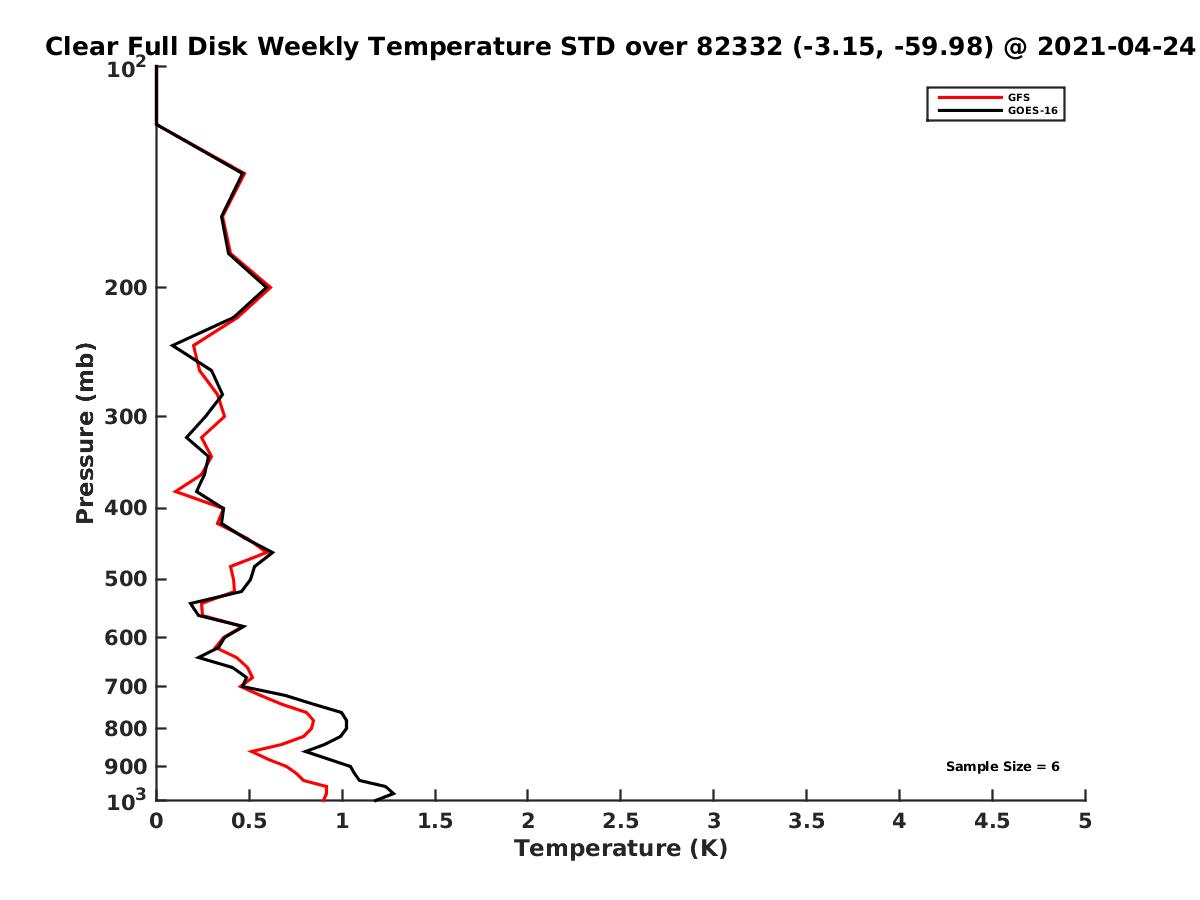 Clear Full Disk Weekly Temperature STD over 82332 (-3.15, -59.98) @ 2021-04-24

GFS
GOES-16

Pressure (mb)

$10^2$
200
300
400
500
600
700
800
900
$10^3$

Sample Size = 6

0
0.5
1
1.5
2
2.5
3
3.5
4
4.5
5

Temperature (K)